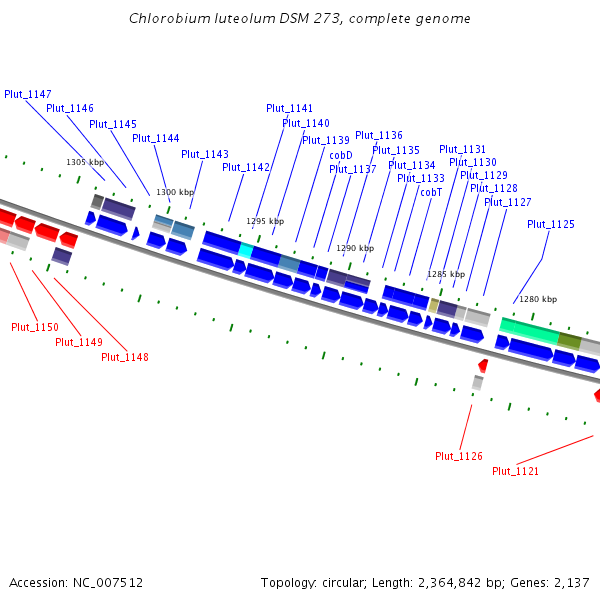 Chlorobium luteolum DSM 273, complete genome

Plut_1147
Plut_1146
Plut_1145
Plut_1144
Plut_1143
Plut_1142
Plut_1141
Plut_1140
Plut_1139
cobD
Plut_1137
Plut_1136
Plut_1135
Plut_1134
Plut_1133
cobT
Plut_1131
Plut_1130
Plut_1129
Plut_1128
Plut_1127
Plut_1125

1305 kbp
1300 kbp
1295 kbp
1290 kbp
1285 kbp
1280 kbp

Plut_1150
Plut_1149
Plut_1148
Plut_1126
Plut_1121

Accession: NC_007512
Topology: circular; Length: 2,364,842 bp; Genes: 2,137